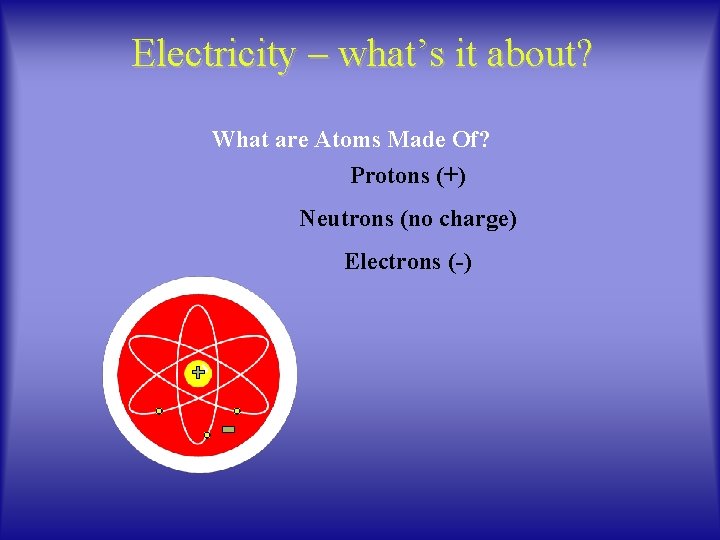 Electricity – what's it about?

What are Atoms Made Of?

Protons (+)

Neutrons (no charge)

Electrons (-)

+

-